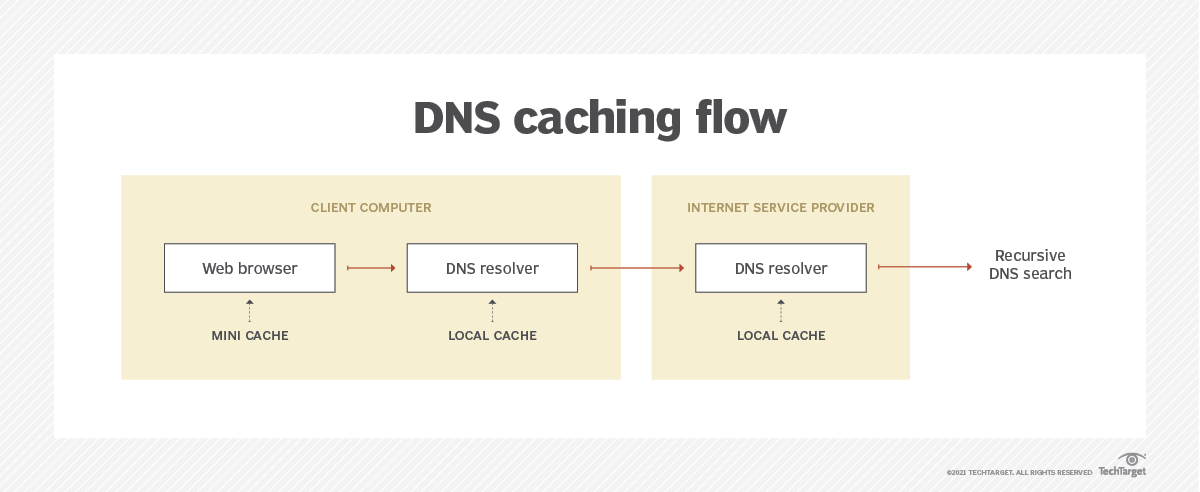 DNS caching flow

CLIENT COMPUTER

Web browser

MINI CACHE

DNS resolver

LOCAL CACHE

INTERNET SERVICE PROVIDER

DNS resolver

LOCAL CACHE

Recursive DNS search

©2021 TECHTARGET. ALL RIGHTS RESERVED TechTarget